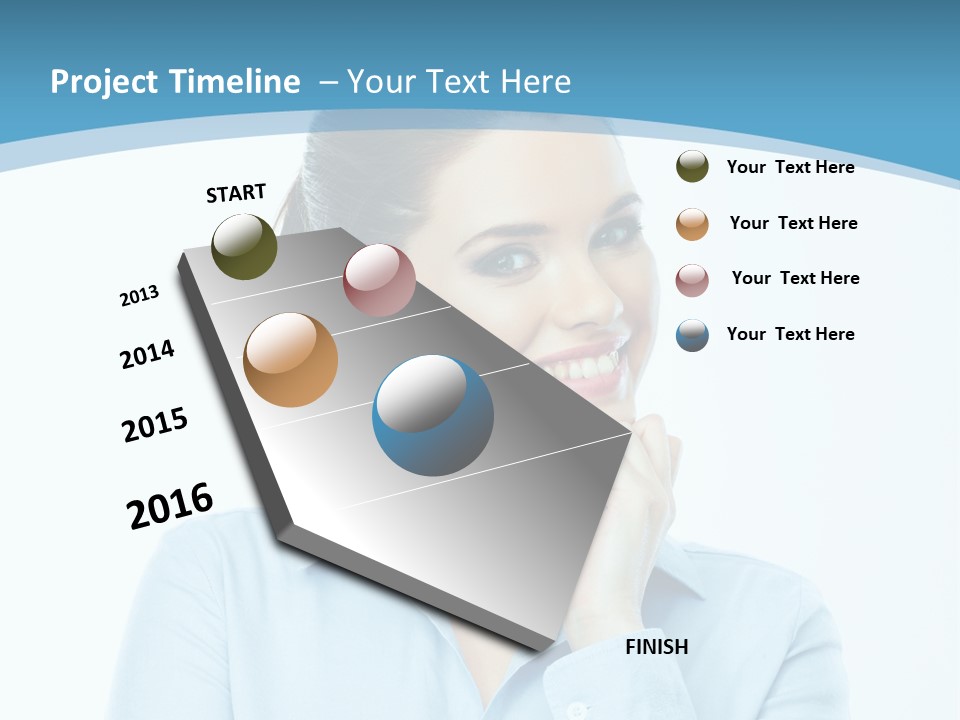 Project Timeline – Your Text Here

START

2013

2014

2015

2016

FINISH

Your Text Here

Your Text Here

Your Text Here

Your Text Here